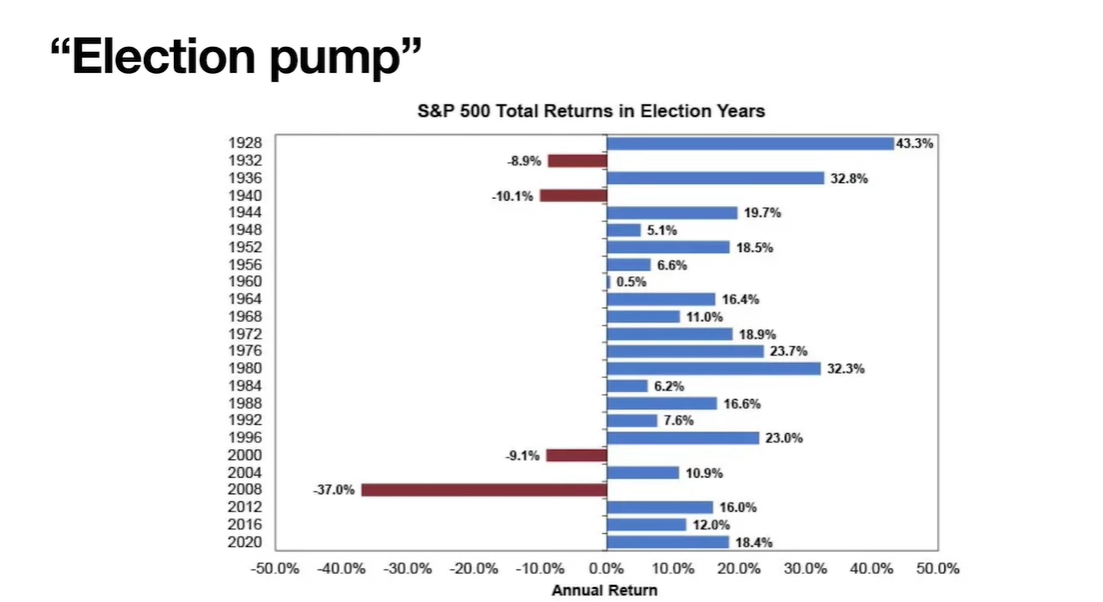 "Election pump"

S&P 500 Total Returns in Election Years

1928
1932
1936
1940
1944
1948
1952
1956
1960
1964
1968
1972
1976
1980
1984
1988
1992
1996
2000
2004
2008
2012
2016
2020

43.3%
-8.9%
32.8%
-10.1%
19.7%
5.1%
18.5%
6.6%
0.5%
16.4%
11.0%
18.9%
23.7%
32.3%
6.2%
16.6%
7.6%
23.0%
-9.1%
10.9%
-37.0%
16.0%
12.0%
18.4%

-50.0% -40.0% -30.0% -20.0% -10.0% 0.0% 10.0% 20.0% 30.0% 40.0% 50.0%

Annual Return